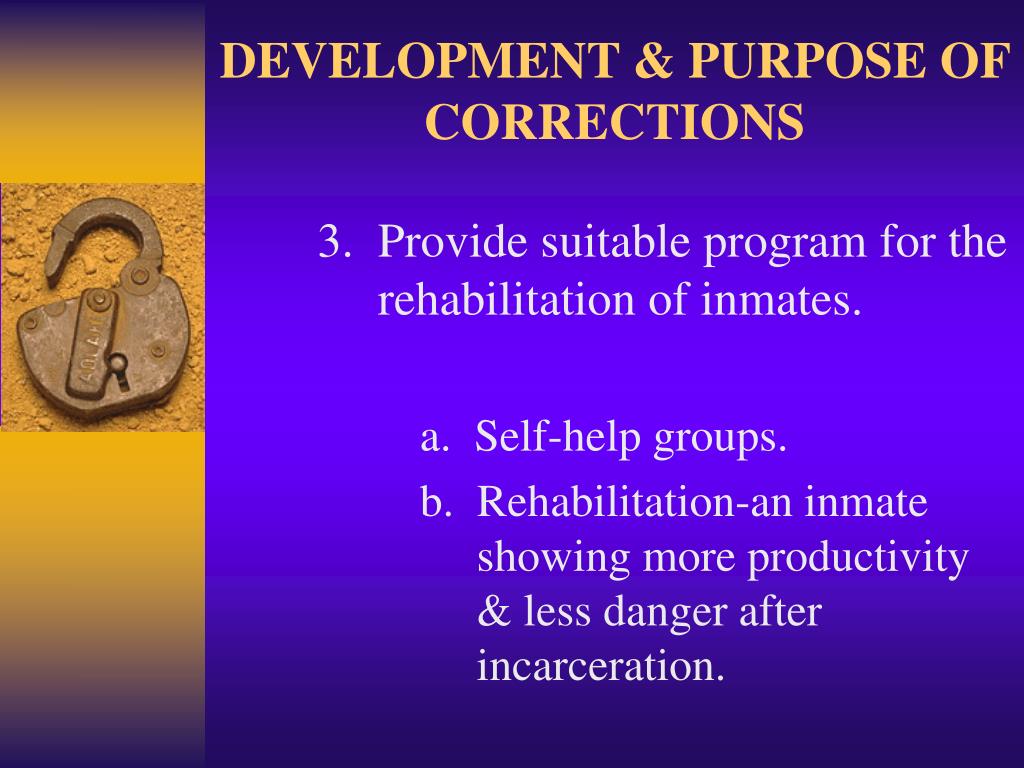 DEVELOPMENT & PURPOSE OF CORRECTIONS

3. Provide suitable program for the rehabilitation of inmates.

a. Self-help groups.

b. Rehabilitation-an inmate showing more productivity & less danger after incarceration.